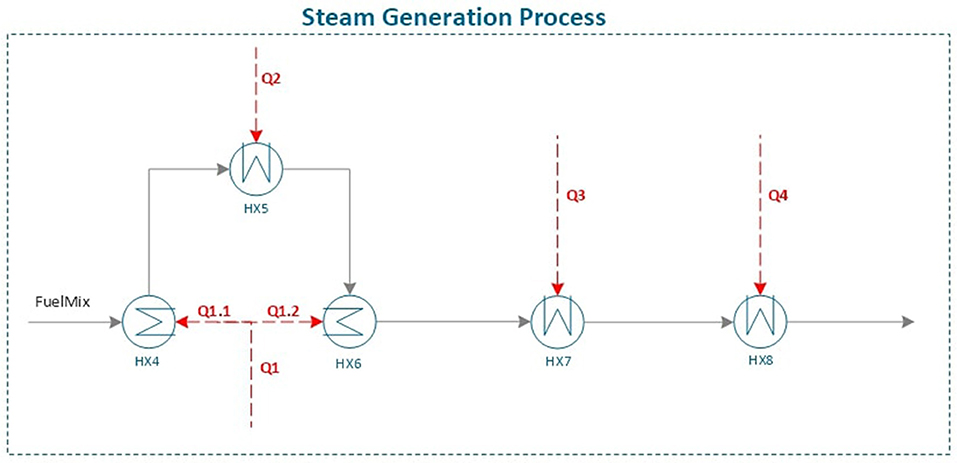 Steam Generation Process

Q2

HX5

Q3

Q4

FuelMix

Q1.1

Q1.2

HX4

HX6

HX7

HX8

Q1